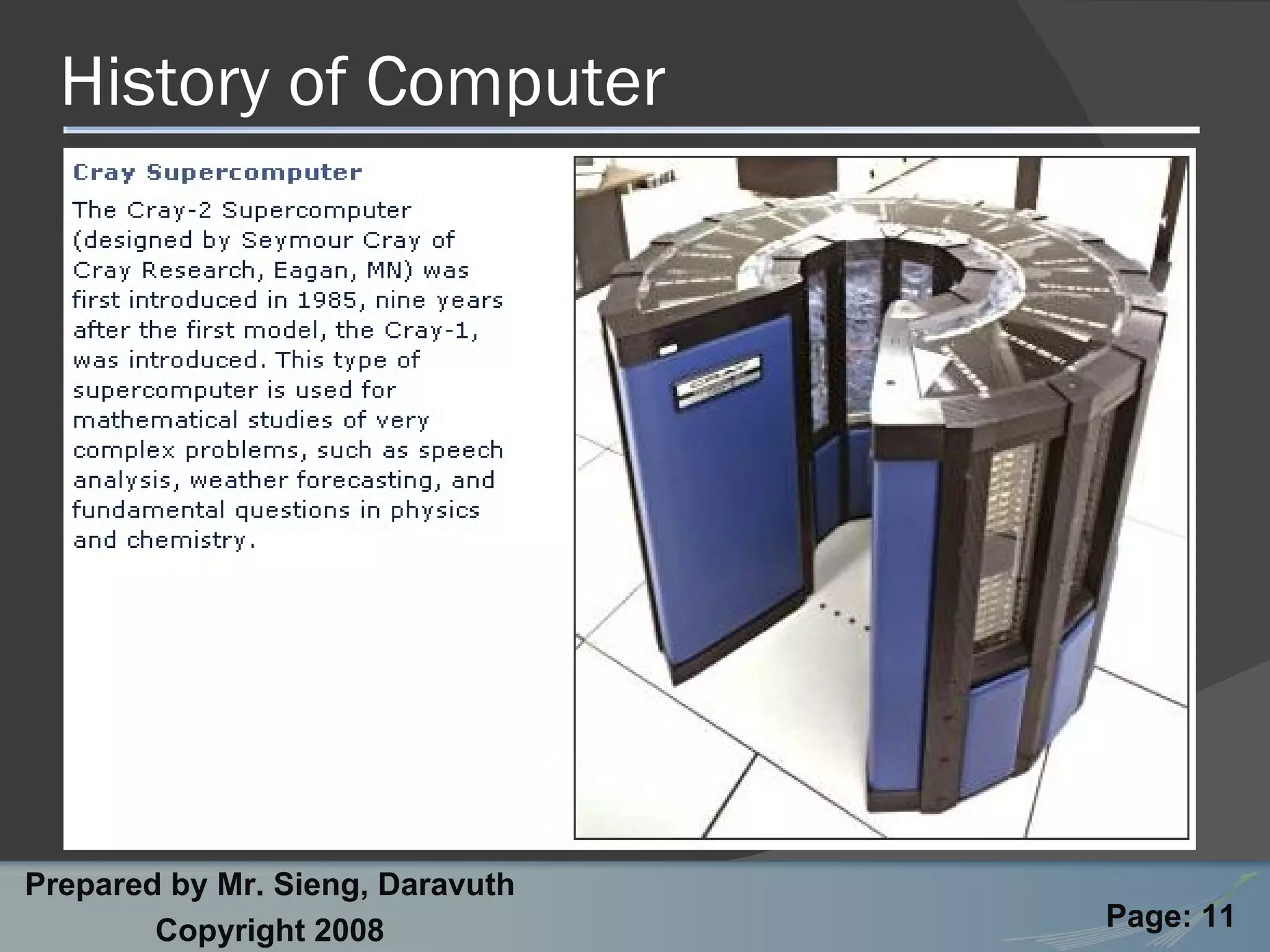 History of Computer

Cray Supercomputer

The Cray-2 Supercomputer (designed by Seymour Cray of Cray Research, Eagan, MN) was first introduced in 1985, nine years after the first model, the Cray-1, was introduced. This type of supercomputer is used for mathematical studies of very complex problems, such as speech analysis, weather forecasting, and fundamental questions in physics and chemistry.

Prepared by Mr. Sieng, Daravuth
Copyright 2008

Page: 11